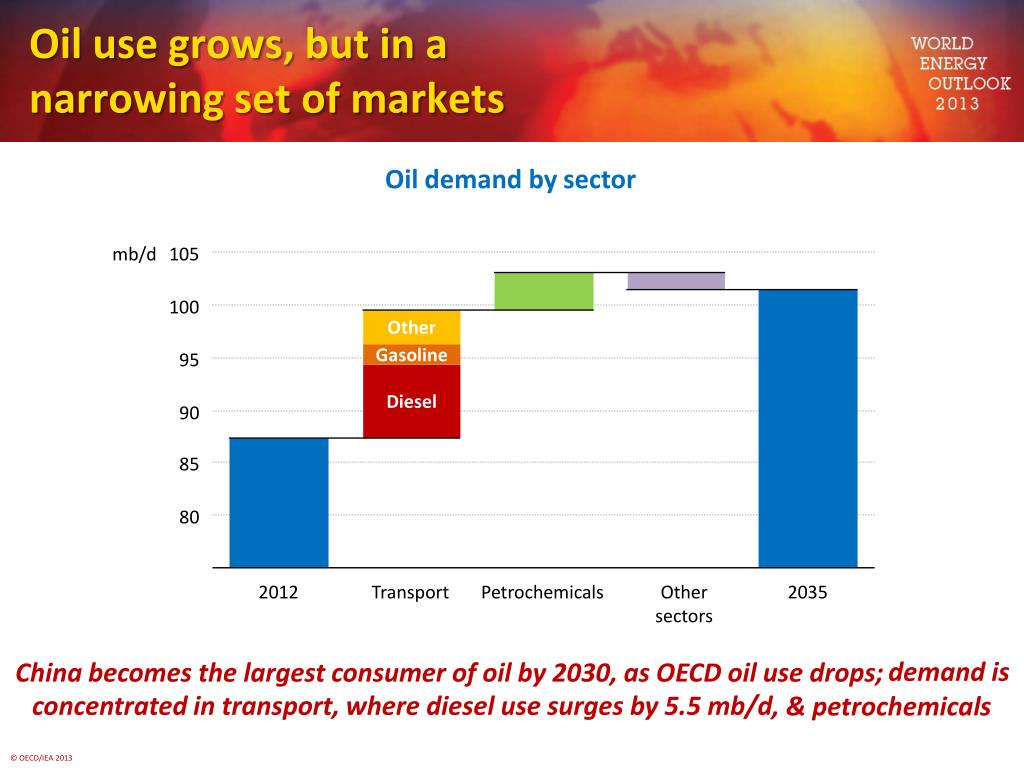 Oil use grows, but in a narrowing set of markets

WORLD ENERGY OUTLOOK 2013

Oil demand by sector

mb/d 105
100
95
90
85
80

Other
Gasoline
Diesel

2012
Transport
Petrochemicals
Other sectors
2035

China becomes the largest consumer of oil by 2030, as OECD oil use drops; demand is concentrated in transport, where diesel use surges by 5.5 mb/d, & petrochemicals

© OECD/IEA 2013